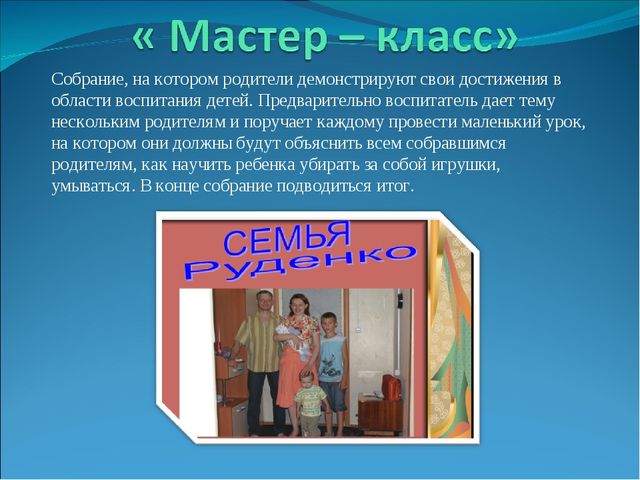 « Мастер – класс»

Собрание, на котором родители демонстрируют свои достижения в области воспитания детей. Предварительно воспитатель дает тему нескольким родителям и поручает каждому провести маленький урок, на котором они должны будут объяснить всем собравшимся родителям, как научить ребенка убирать за собой игрушки, умываться. В конце собрание подводиться итог.

СЕМЬЯ
Руденко